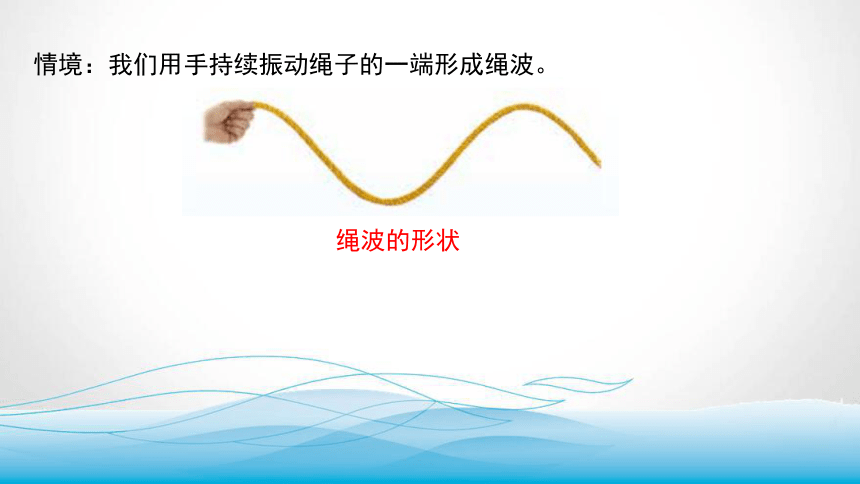 情境：我们用手持续振动绳子的一端形成绳波。

绳波的形状